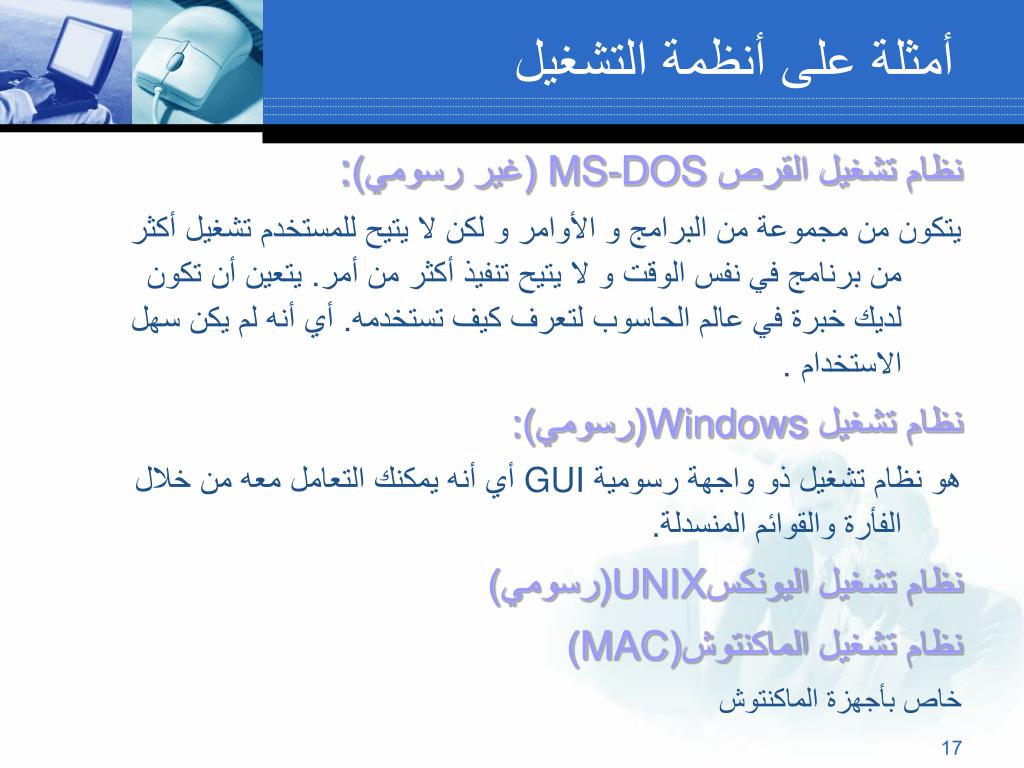 أمثلة على أنظمة التشغيل

نظام تشغيل القرص MS-DOS (غير رسومي):

يتكون من مجموعة من البرامج و الأوامر و لكن لا يتيح للمستخدم تشغيل أكثر من برنامج في نفس الوقت و لا يتيح تنفيذ أكثر من أمر. يتعين أن تكون لديك خبرة في عالم الحاسوب لتعرف كيف تستخدمه. أي أنه لم يكن سهل الاستخدام .

نظام تشغيل Windows(رسومي):

هو نظام تشغيل ذو واجهة رسومية GUI أي أنه يمكنك التعامل معه من خلال الفأرة والقوائم المنسدلة.

نظام تشغيل اليونكسUNIX(رسومي)

نظام تشغيل الماكنتوش(MAC)

خاص بأجهزة الماكنتوش

17